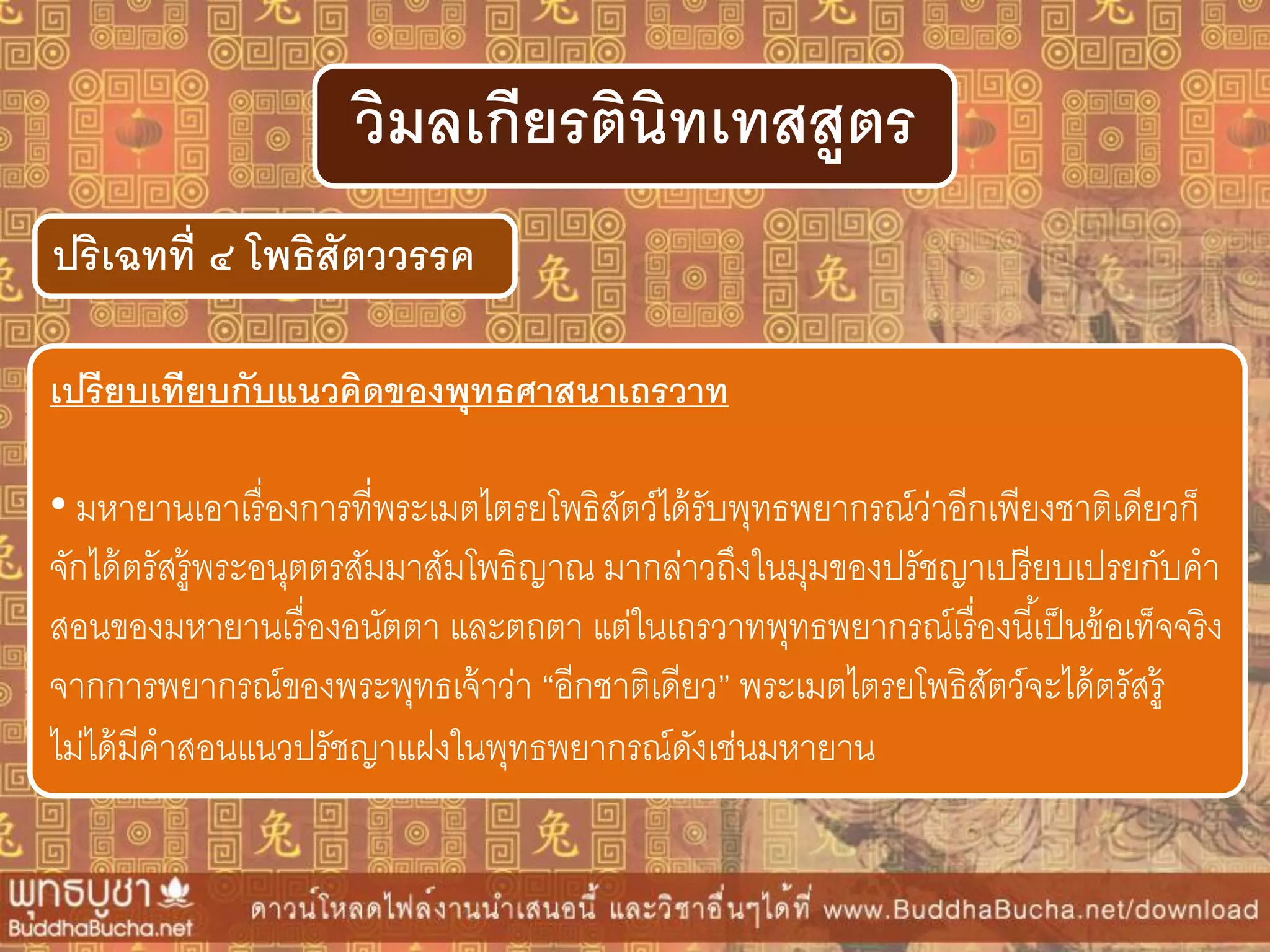 วิมลเกียรตินิทเทสสูตร

ปริเฉทที่ ๔ โพธิสัตววรรค

เปรียบเทียบกับแนวคิดของพุทธศาสนาเถรวาท

• มหายานเอาเรื่องการที่พระเมตไตรยโพธิสัตว์ได้รับพุทธพยากรณ์ว่าอีกเพียงชาติเดียวก็จักได้ตรัสรู้พระอนุตตรสัมมาสัมโพธิญาณ มากล่าวถึงในมุมของปรัชญาเปรียบเปรยกับคำสอนของมหายานเรื่องอนัตตา และตถตา แต่ในเถรวาทพุทธพยากรณ์เรื่องนี้เป็นข้อเท็จจริงจากการพยากรณ์ของพระพุทธเจ้าว่า “อีกชาติเดียว” พระเมตไตรยโพธิสัตว์จะได้ตรัสรู้ ไม่ได้มีคำสอนแนวปรัชญาแฝงในพุทธพยากรณ์ดังเช่นมหายาน

พุทธบูชา
BuddhaBucha.net
ดาวน์โหลดไฟล์งานนำเสนอนี้ และวิชาอื่นๆได้ที่ www.BuddhaBucha.net/download